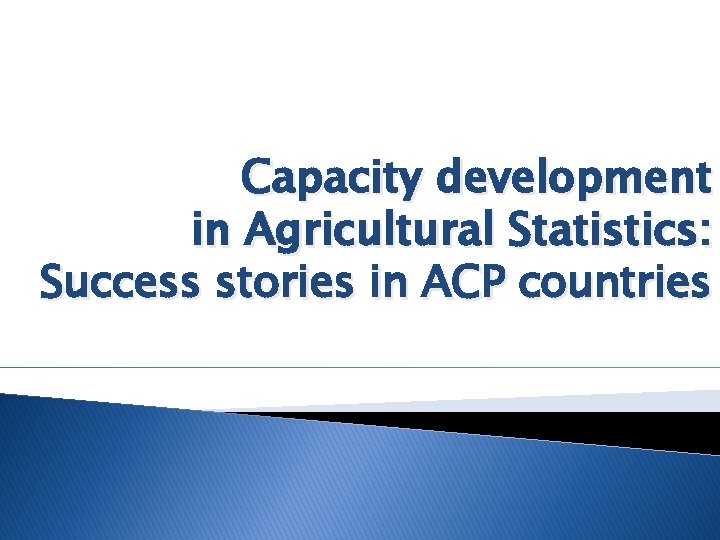 Capacity development
in Agricultural Statistics:
Success stories in ACP countries